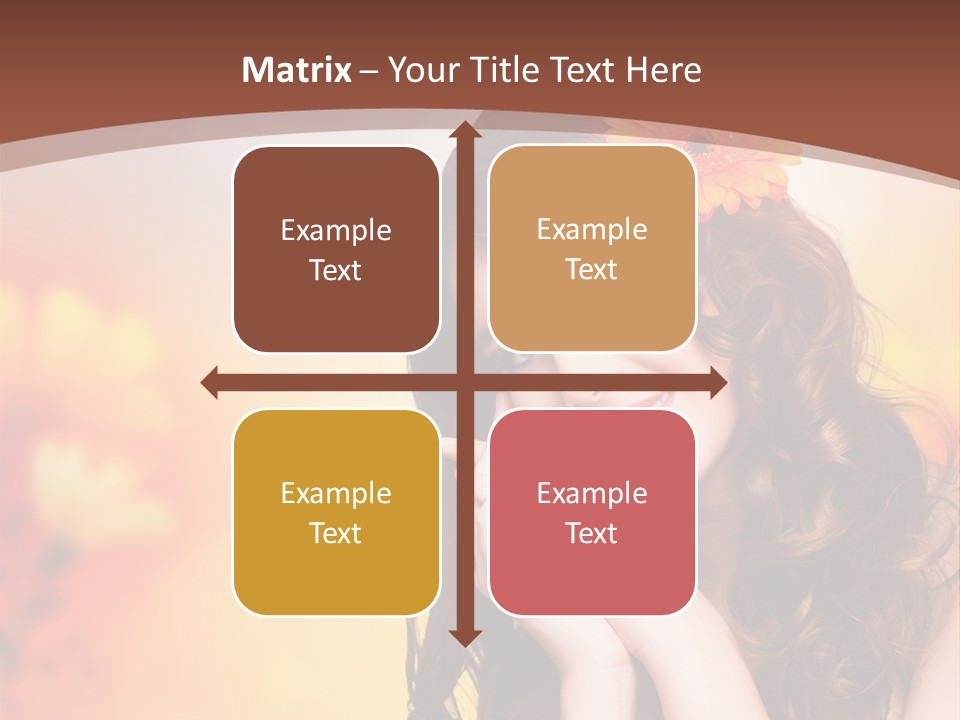 Matrix – Your Title Text Here

Example Text

Example Text

Example Text

Example Text